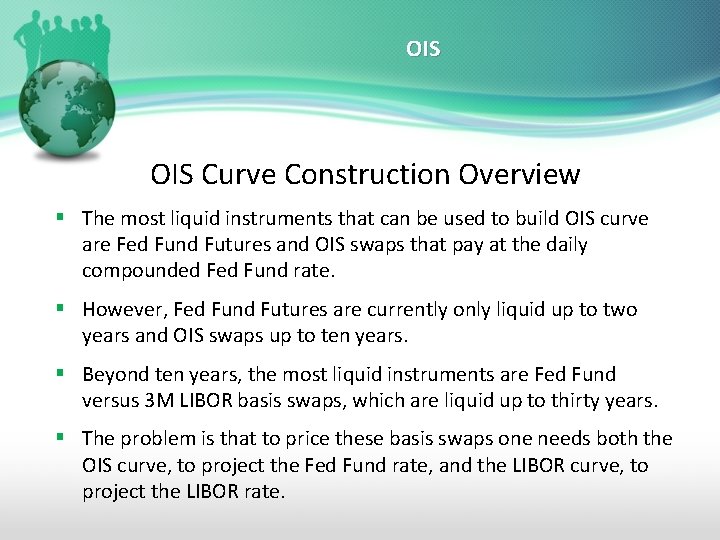 OIS

OIS Curve Construction Overview

▪ The most liquid instruments that can be used to build OIS curve are Fed Fund Futures and OIS swaps that pay at the daily compounded Fed Fund rate.

▪ However, Fed Fund Futures are currently only liquid up to two years and OIS swaps up to ten years.

▪ Beyond ten years, the most liquid instruments are Fed Fund versus 3M LIBOR basis swaps, which are liquid up to thirty years.

▪ The problem is that to price these basis swaps one needs both the OIS curve, to project the Fed Fund rate, and the LIBOR curve, to project the LIBOR rate.